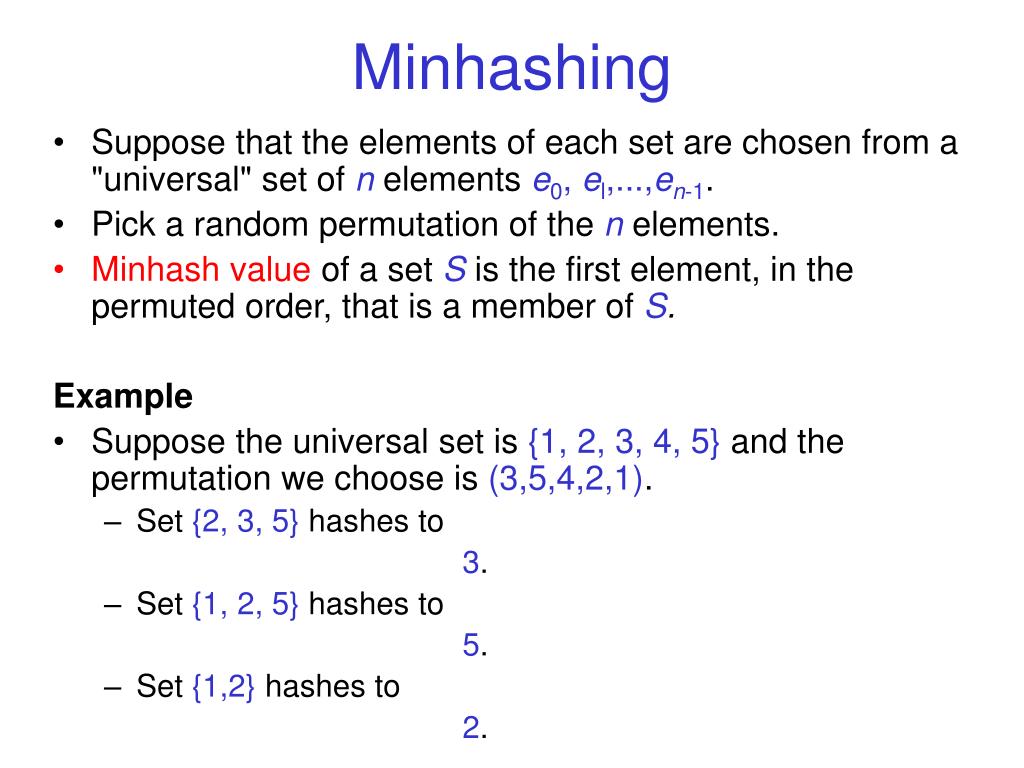 Minhashing

• Suppose that the elements of each set are chosen from a "universal" set of $n$ elements $e_0$, $e_l$,...,$e_{n-1}$.
• Pick a random permutation of the $n$ elements.
• Minhash value of a set $S$ is the first element, in the permuted order, that is a member of $S$.

Example
• Suppose the universal set is {1, 2, 3, 4, 5} and the permutation we choose is (3,5,4,2,1).
– Set {2, 3, 5} hashes to
3.
– Set {1, 2, 5} hashes to
5.
– Set {1,2} hashes to
2.